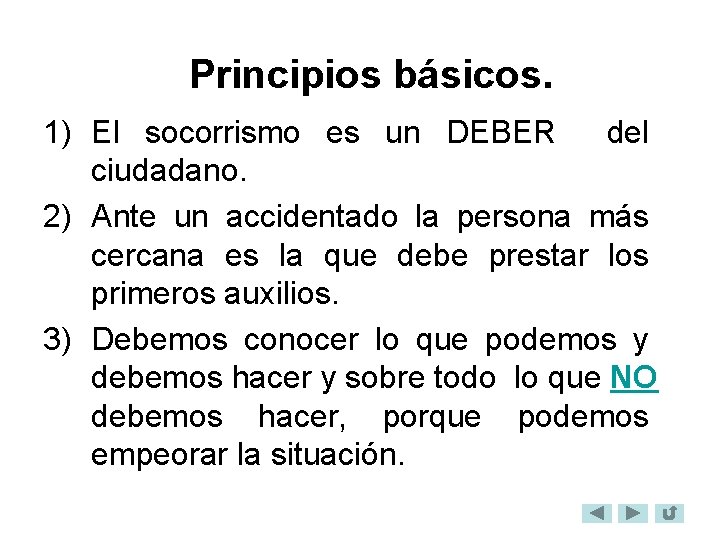 Principios básicos.

1) El socorrismo es un DEBER del ciudadano.

2) Ante un accidentado la persona más cercana es la que debe prestar los primeros auxilios.

3) Debemos conocer lo que podemos y debemos hacer y sobre todo lo que NO debemos hacer, porque podemos empeorar la situación.